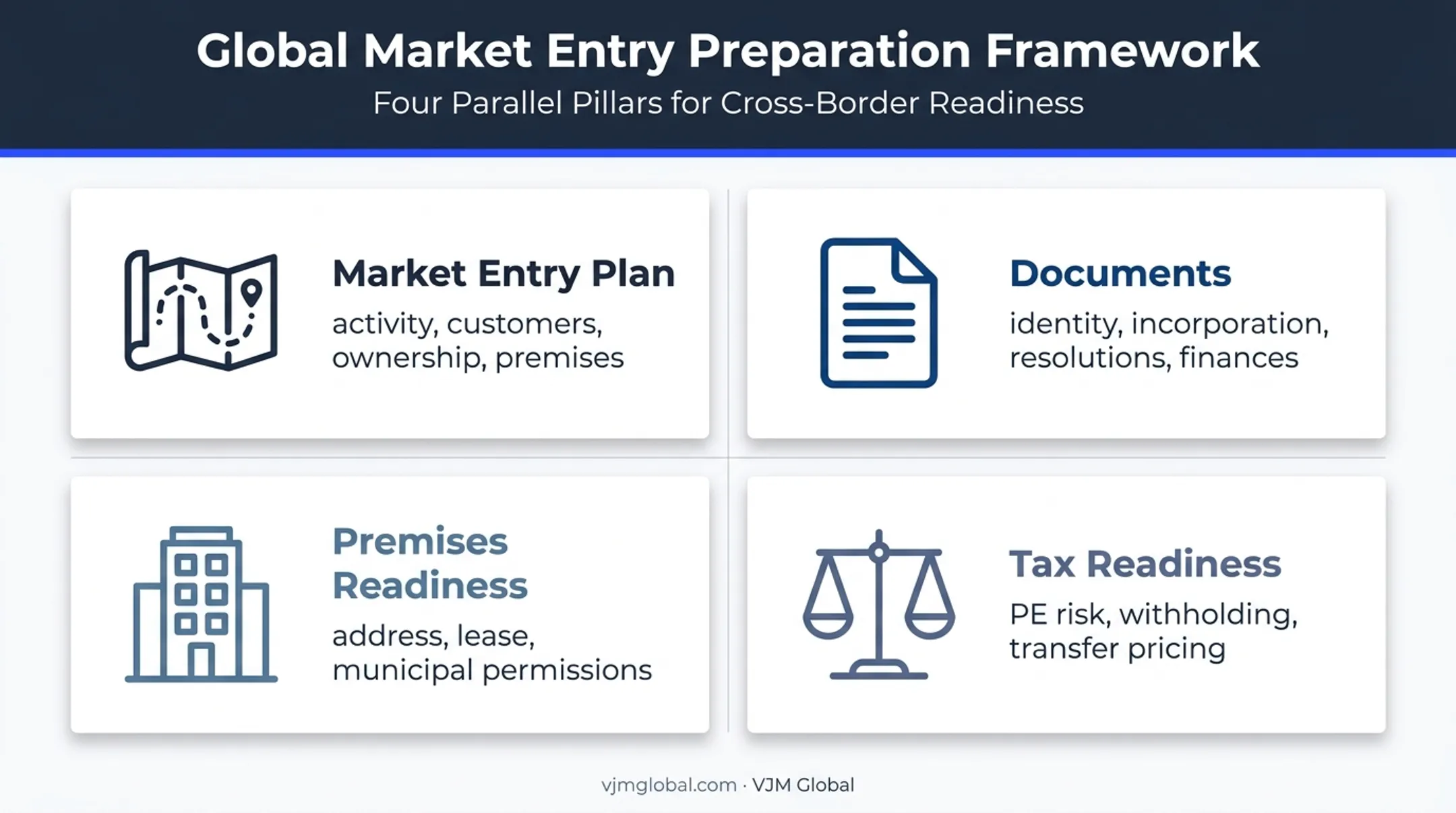 Global Market Entry Preparation Framework

Four Parallel Pillars for Cross-Border Readiness

Market Entry Plan

activity, customers, ownership, premises

Documents

identity, incorporation, resolutions, finances

Premises Readiness

address, lease, municipal permissions

Tax Readiness

PE risk, withholding, transfer pricing

vjmglobal.com · VJM Global